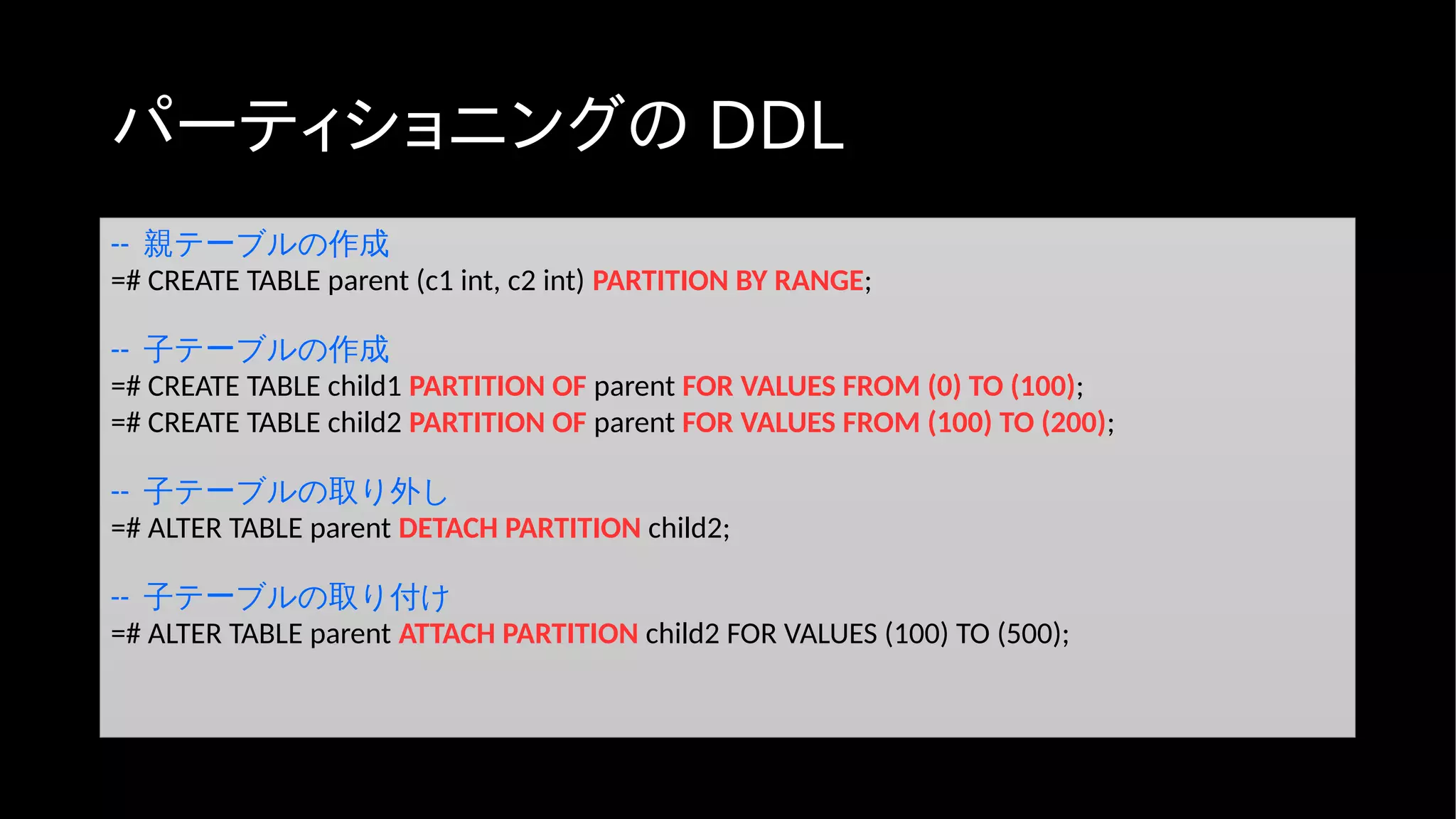 パーティショニングの DDL

-- 親テーブルの作成
=# CREATE TABLE parent (c1 int, c2 int) PARTITION BY RANGE;

-- 子テーブルの作成
=# CREATE TABLE child1 PARTITION OF parent FOR VALUES FROM (0) TO (100);
=# CREATE TABLE child2 PARTITION OF parent FOR VALUES FROM (100) TO (200);

-- 子テーブルの取り外し
=# ALTER TABLE parent DETACH PARTITION child2;

-- 子テーブルの取り付け
=# ALTER TABLE parent ATTACH PARTITION child2 FOR VALUES (100) TO (500);